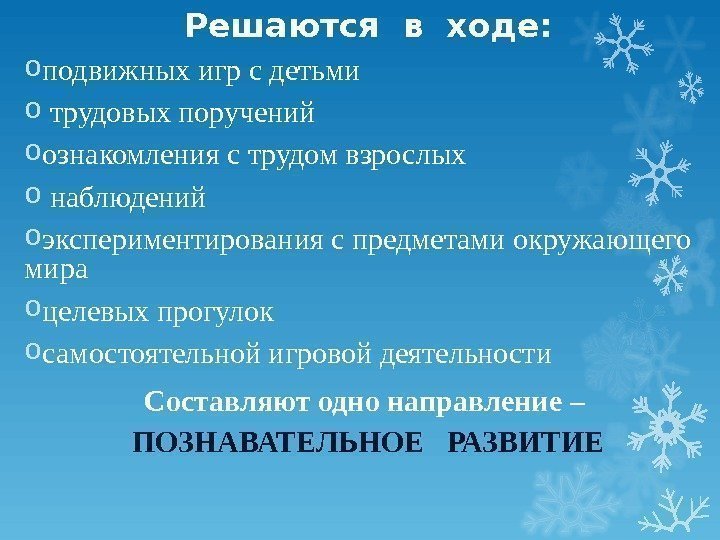 Решаются в ходе:

o подвижных игр с детьми

o трудовых поручений

o ознакомления с трудом взрослых

o наблюдений

o экспериментирования с предметами окружающего мира

o целевых прогулок

o самостоятельной игровой деятельности

Составляют одно направление –

ПОЗНАВАТЕЛЬНОЕ РАЗВИТИЕ